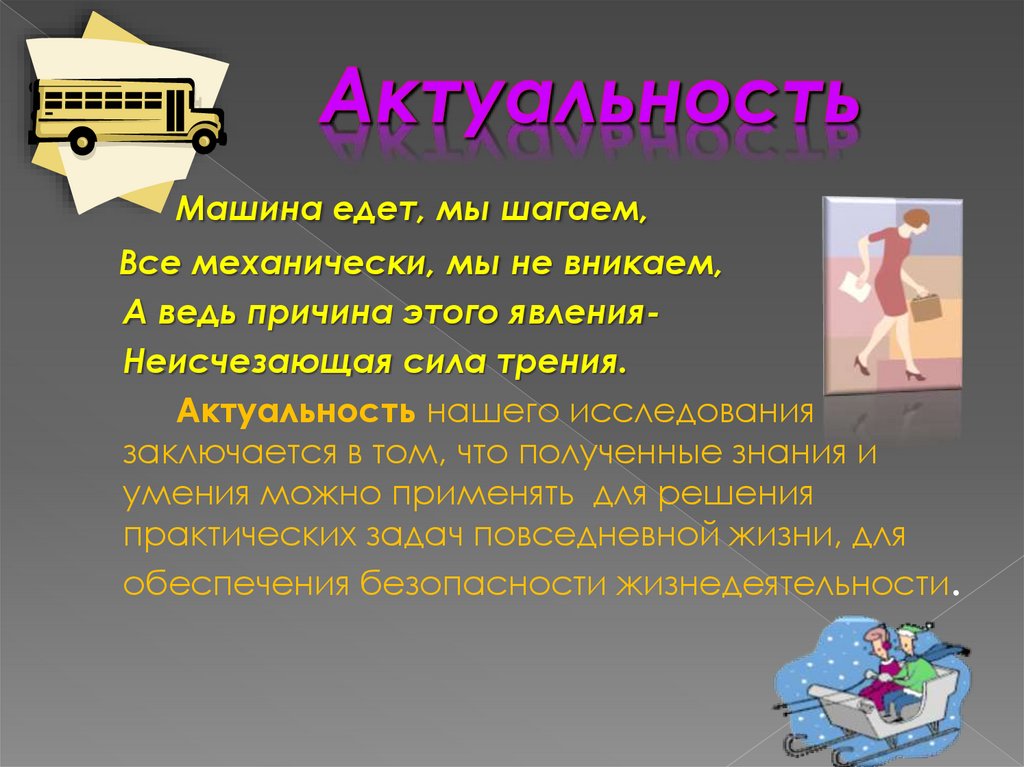 Актуальность

Машина едет, мы шагаем,

Все механически, мы не вникаем,

А ведь причина этого явления-

Неисчезающая сила трения.

Актуальность нашего исследования заключается в том, что полученные знания и умения можно применять для решения практических задач повседневной жизни, для обеспечения безопасности жизнедеятельности.